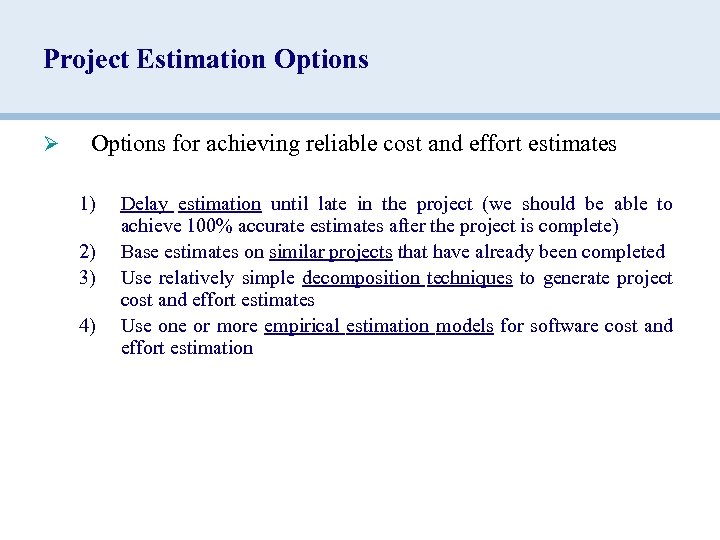 Project Estimation Options

➢ Options for achieving reliable cost and effort estimates

1) Delay estimation until late in the project (we should be able to achieve 100% accurate estimates after the project is complete)
2) Base estimates on similar projects that have already been completed
3) Use relatively simple decomposition techniques to generate project cost and effort estimates
4) Use one or more empirical estimation models for software cost and effort estimation